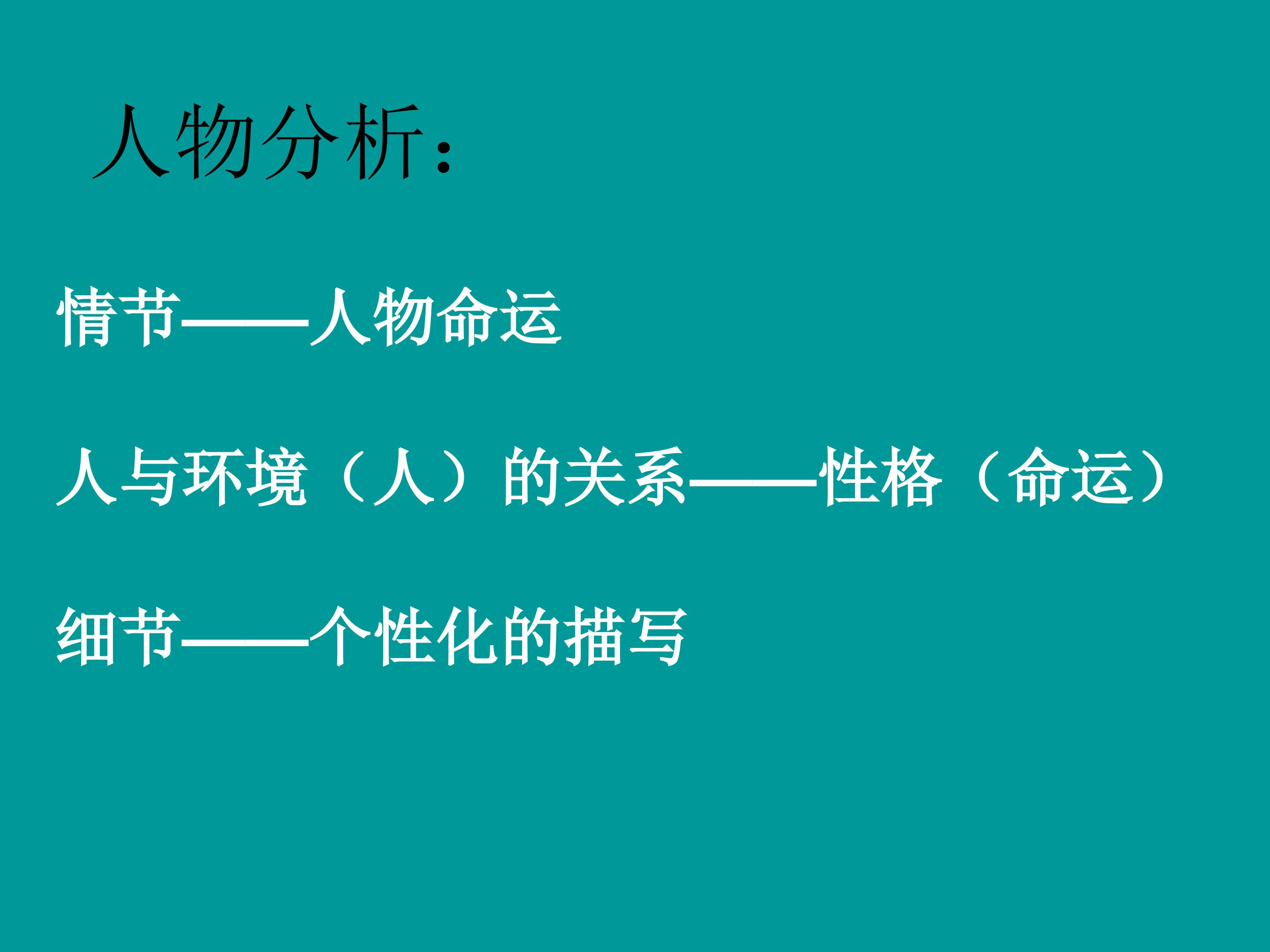 人物分析：

情节——人物命运

人与环境（人）的关系——性格（命运）

细节——个性化的描写